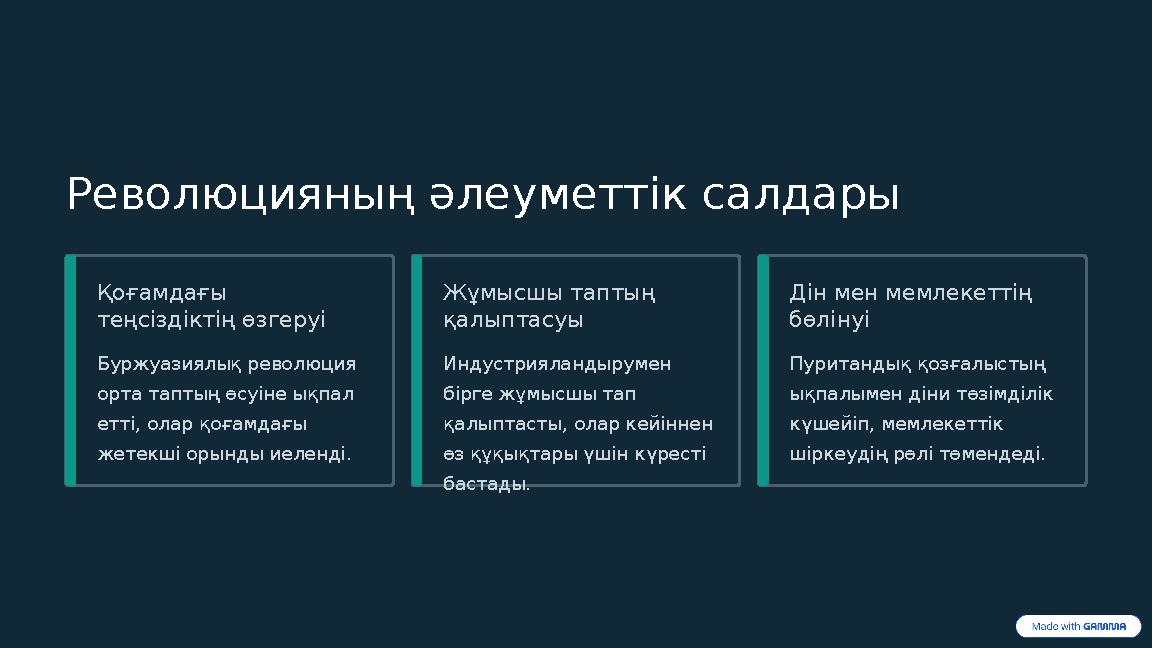 Революцияның әлеуметтік салдары

Қоғамдағы теңсіздіктің өзгеруі

Буржуазиялық революция орта таптың өсуіне ықпал етті, олар қоғамдағы жетекші орынды иеленді.

Жұмысшы таптың қалыптасуы

Индустрияландырумен бірге жұмысшы тап қалыптасты, олар кейіннен өз құқықтары үшін күресті бастады.

Дін мен мемлекеттің бөлінуі

Пуритандық қозғалыстың ықпалымен діни төзімділік күшейіп, мемлекеттік шіркеудің рөлі төмендеді.

Made with GAMMA